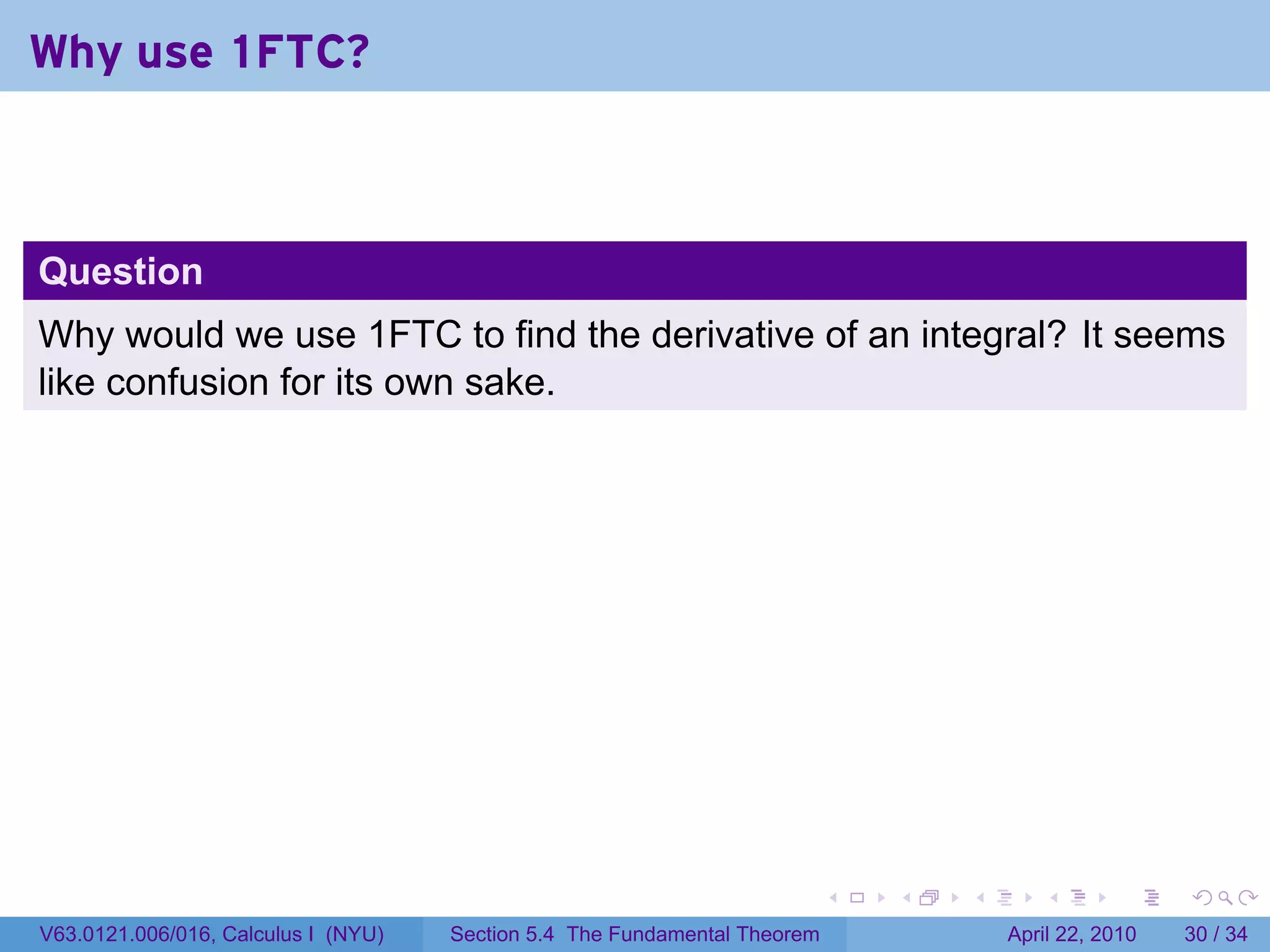 Why use 1FTC?

Question

Why would we use 1FTC to find the derivative of an integral? It seems like confusion for its own sake.

V63.0121.006/016, Calculus I (NYU)

Section 5.4 The Fundamental Theorem

April 22, 2010

30 / 34